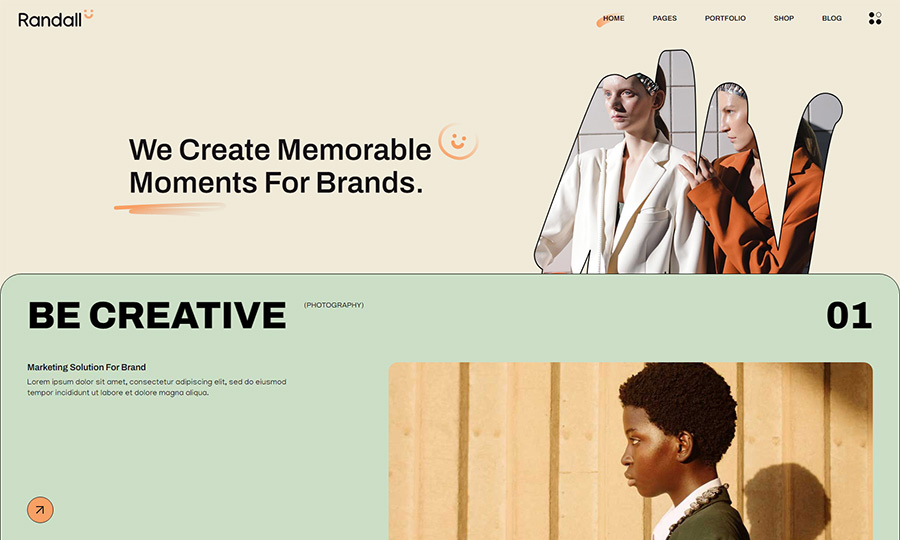 Randall

HOME PAGES PORTFOLIO SHOP BLOG

We Create Memorable Moments For Brands.

BE CREATIVE

(PHOTOGRAPHY)

01

Marketing Solution For Brand

Lorem ipsum dolor sit amet, consectetur adipiscing elit, sed do eiusmod tempor incididunt ut labore et dolore magna aliqua.